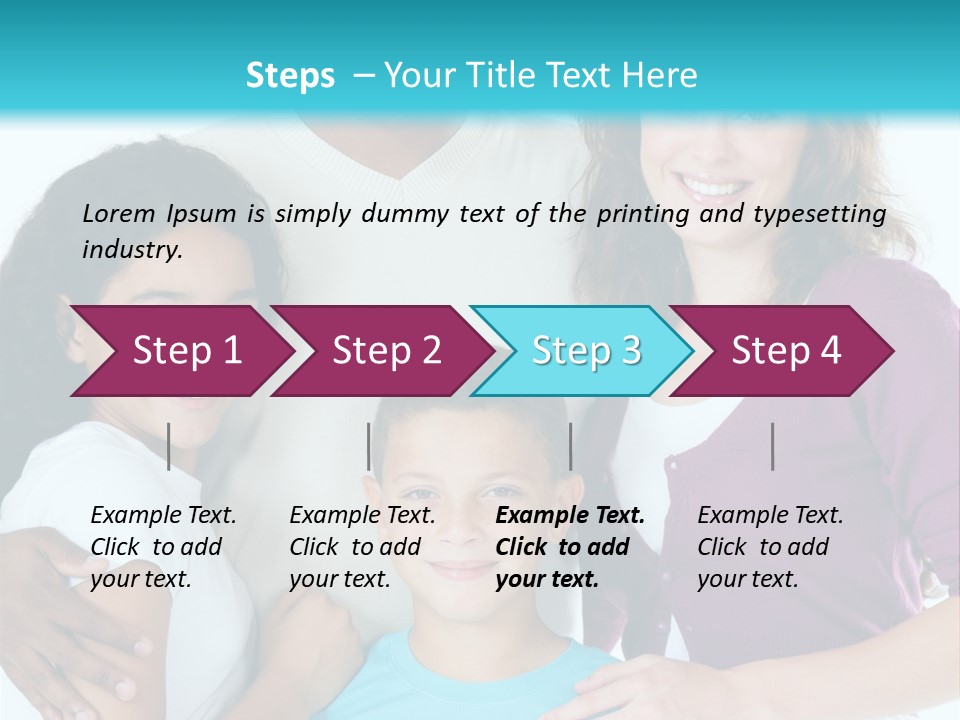 Steps – Your Title Text Here

Lorem Ipsum is simply dummy text of the printing and typesetting industry.

Step 1

Step 2

Step 3

Step 4

Example Text. Click to add your text.

Example Text. Click to add your text.

Example Text. Click to add your text.

Example Text. Click to add your text.